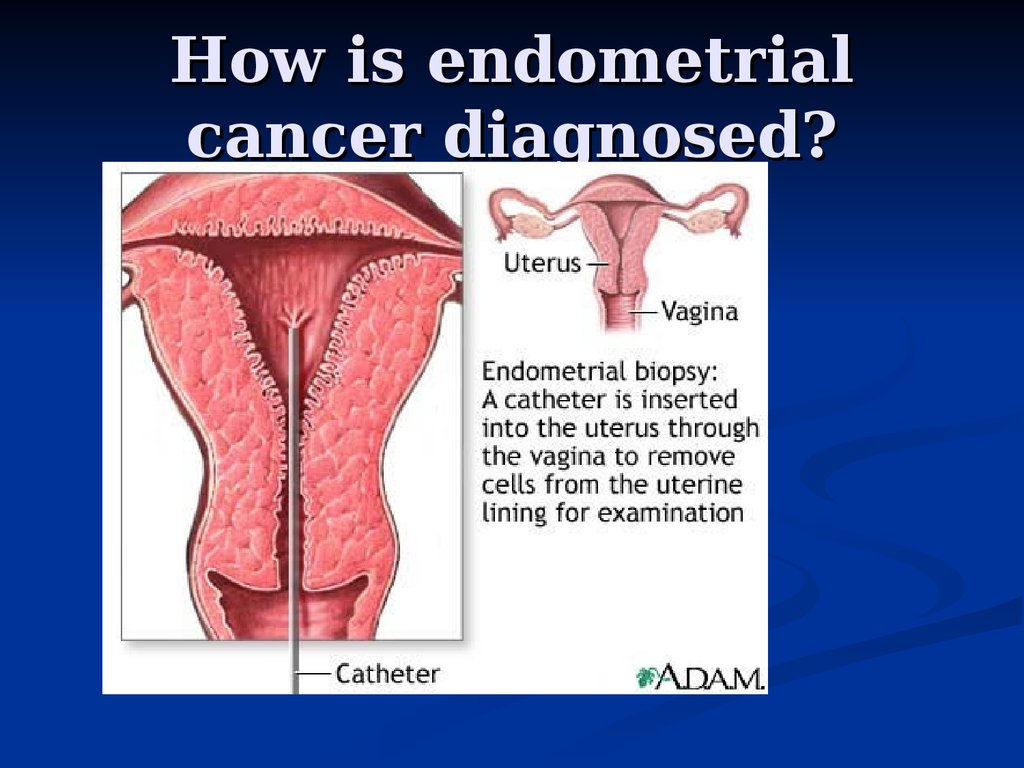 How is endometrial cancer diagnosed?

Uterus

Vagina

Endometrial biopsy: A catheter is inserted into the uterus through the vagina to remove cells from the uterine lining for examination

Catheter

A.D.A.M.